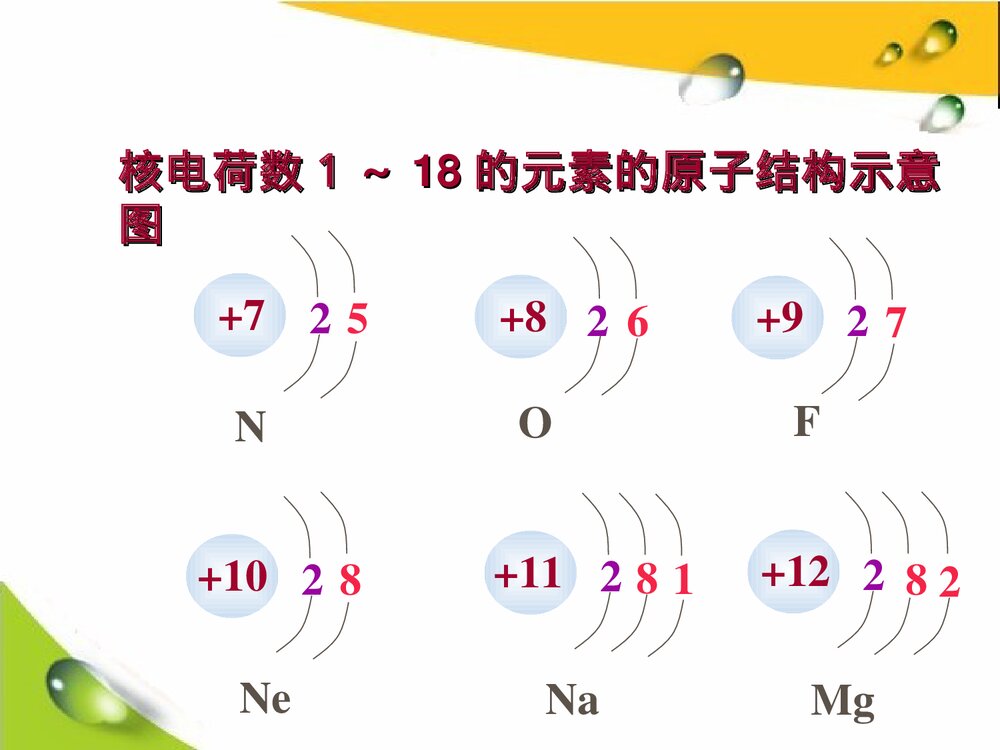 核电荷数 1 ～ 18 的元素的原子结构示意图

+7 2 5
N

+8 2 6
O

+9 2 7
F

+10 2 8
Ne

+11 2 8 1
Na

+12 2 8 2
Mg